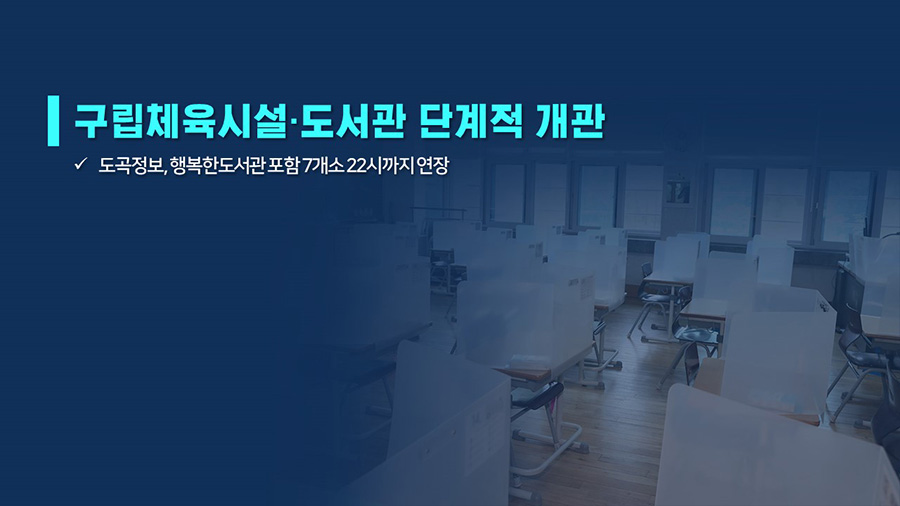 구립체육시설·도서관 단계적 개관

✓ 도곡정보, 행복한도서관 포함 7개소 22시까지 연장